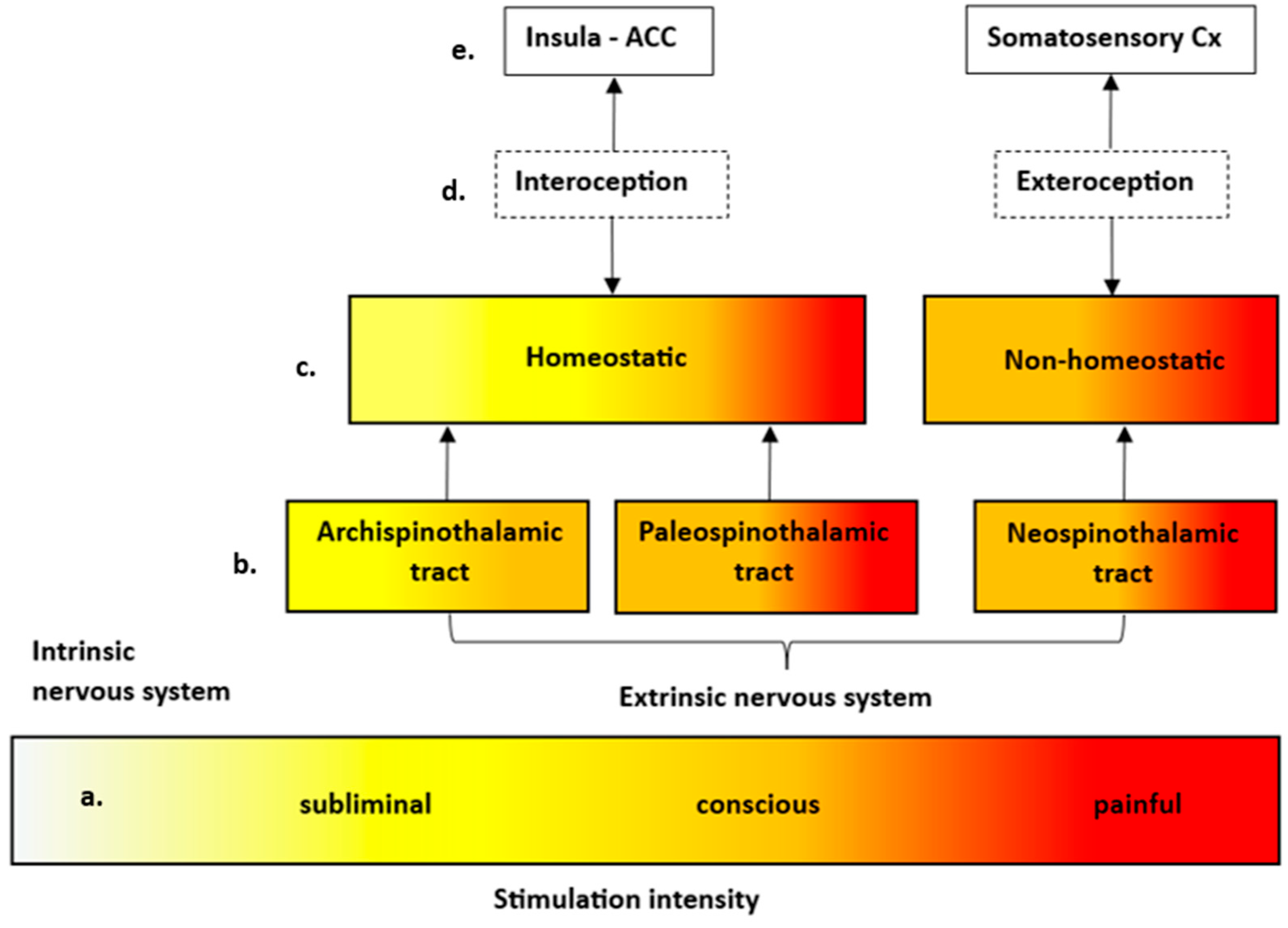 e. Insula - ACC

Somatosensory Cx

d. Interoception

Exteroception

c. Homeostatic

Non-homeostatic

b. Archispinothalamic tract

Paleospinothalamic tract

Neospinothalamic tract

Intrinsic nervous system

Extrinsic nervous system

a. subliminal conscious painful

Stimulation intensity